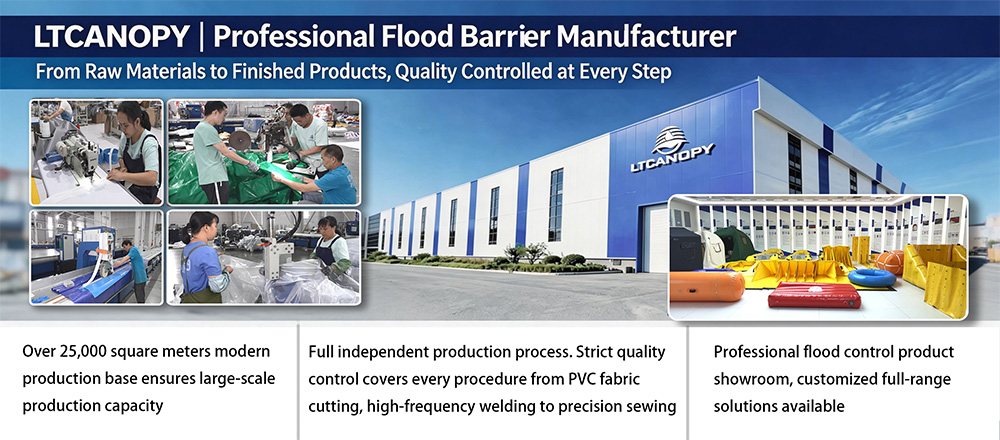 LTCANOPY | Professional Flood Barrier Manufacturer

From Raw Materials to Finished Products, Quality Controlled at Every Step

LTCANOPY

Over 25,000 square meters modern production base ensures large-scale production capacity

Full independent production process. Strict quality control covers every procedure from PVC fabric cutting, high-frequency welding to precision sewing

Professional flood control product showroom, customized full-range solutions available